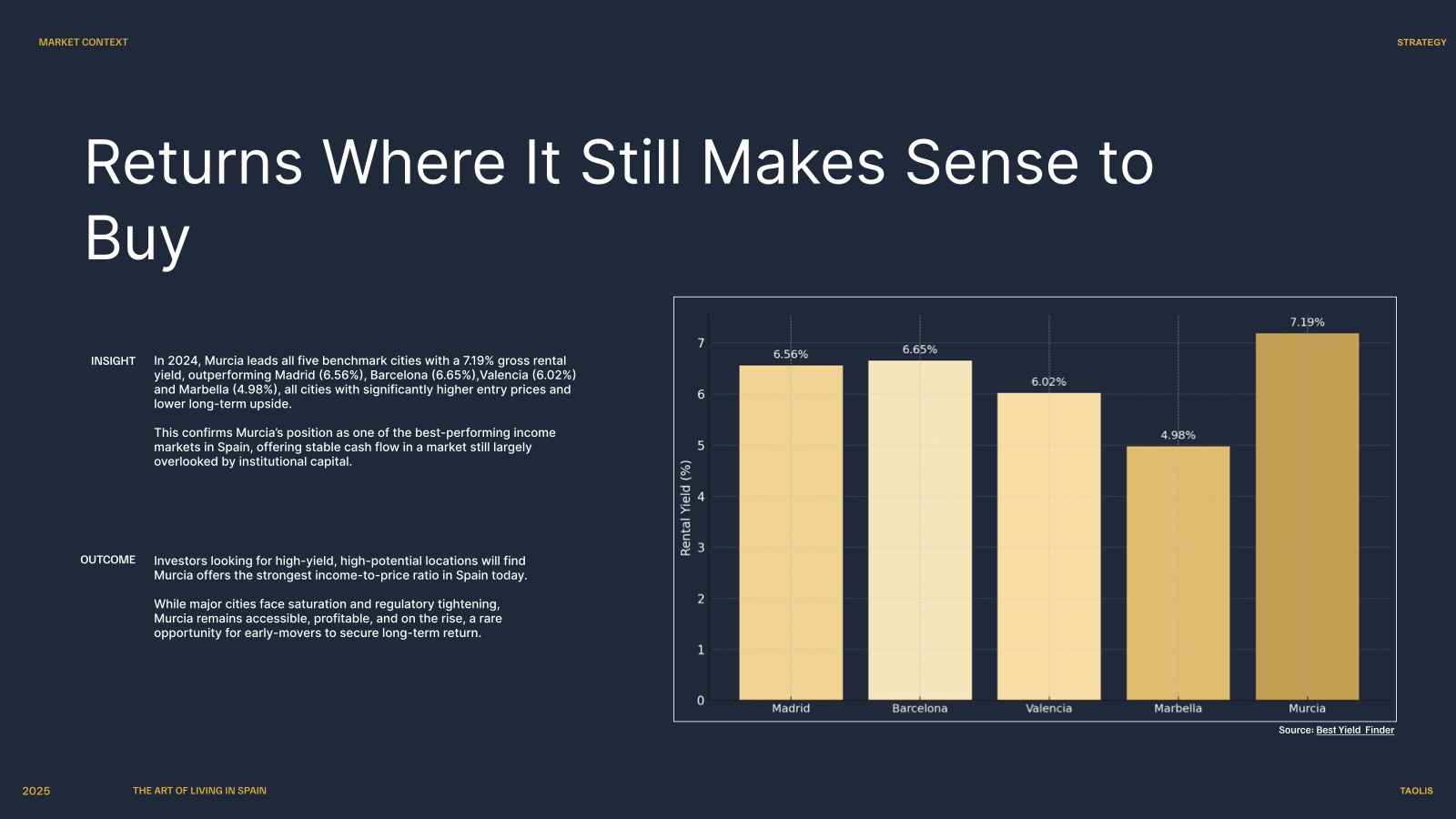 MARKET CONTEXT

STRATEGY

Returns Where It Still Makes Sense to Buy

INSIGHT

In 2024, Murcia leads all five benchmark cities with a 7.19% gross rental yield, outperforming Madrid (6.56%), Barcelona (6.65%),Valencia (6.02%) and Marbella (4.98%), all cities with significantly higher entry prices and lower long-term upside.

This confirms Murcia's position as one of the best-performing income markets in Spain, offering stable cash flow in a market still largely overlooked by institutional capital.

OUTCOME

Investors looking for high-yield, high-potential locations will find Murcia offers the strongest income-to-price ratio in Spain today.

While major cities face saturation and regulatory tightening, Murcia remains accessible, profitable, and on the rise, a rare opportunity for early-movers to secure long-term return.

Rental Yield (%)

7
6
5
4
3
2
1
0

6.56%
6.65%
6.02%
4.98%
7.19%

Madrid
Barcelona
Valencia
Marbella
Murcia

Source: Best Yield Finder

2025

THE ART OF LIVING IN SPAIN

TAOLIS